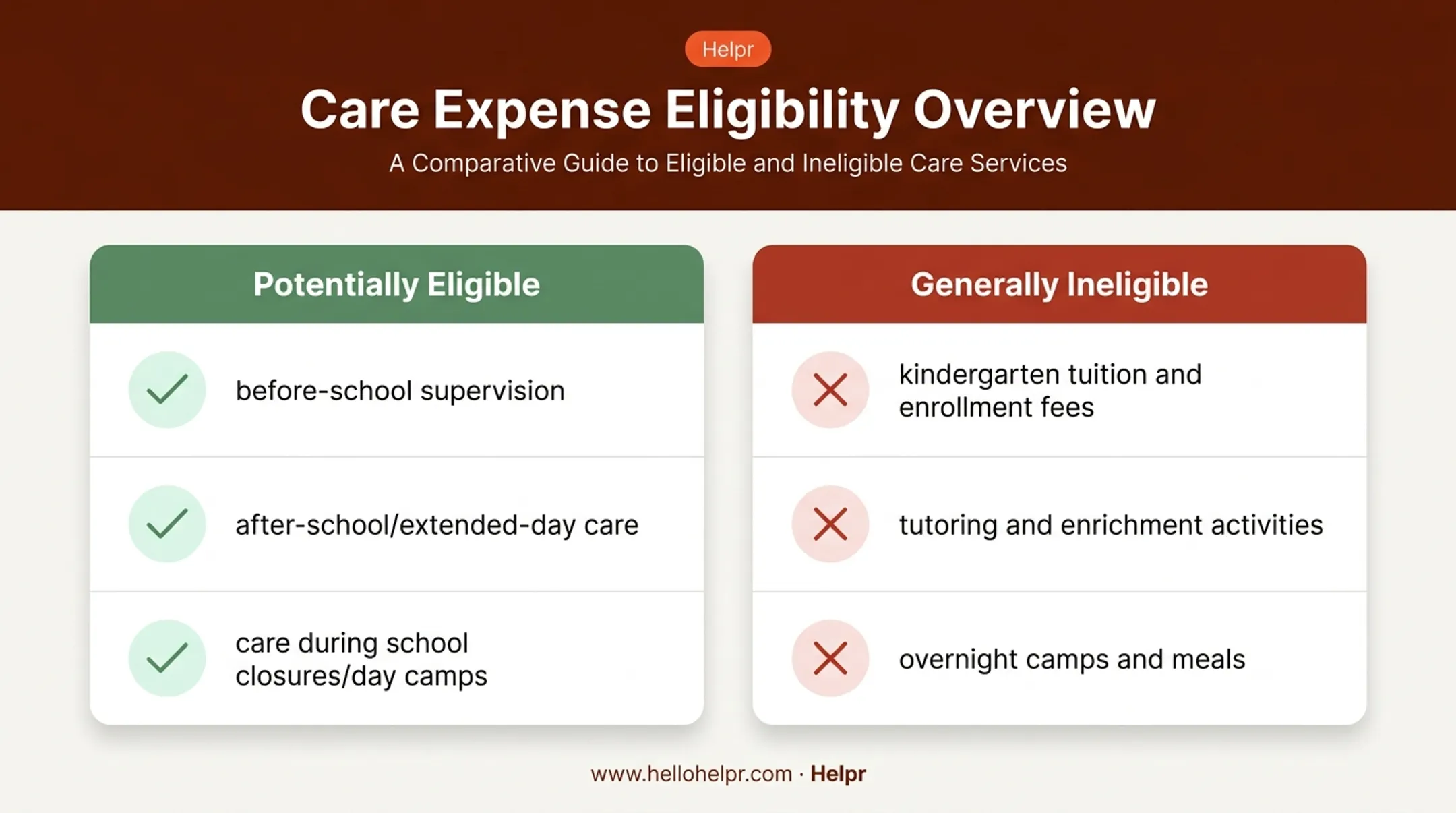 Helpr

Care Expense Eligibility Overview

A Comparative Guide to Eligible and Ineligible Care Services

Potentially Eligible

before-school supervision

after-school/extended-day care

care during school closures/day camps

Generally Ineligible

kindergarten tuition and enrollment fees

tutoring and enrichment activities

overnight camps and meals

www.hellohelpr.com · Helpr